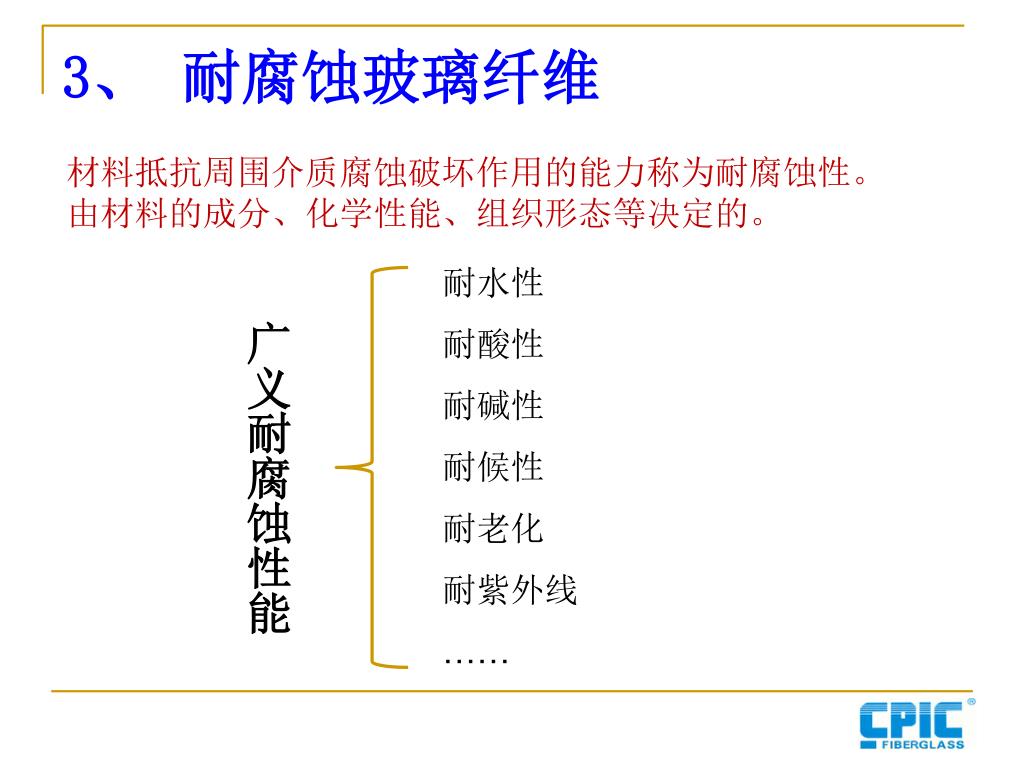 3、 耐腐蚀玻璃纤维

材料抵抗周围介质腐蚀破坏作用的能力称为耐腐蚀性。由材料的成分、化学性能、组织形态等决定的。

广义耐腐蚀性能

耐水性
耐酸性
耐碱性
耐候性
耐老化
耐紫外线
……

CPIC® FIBERGLASS